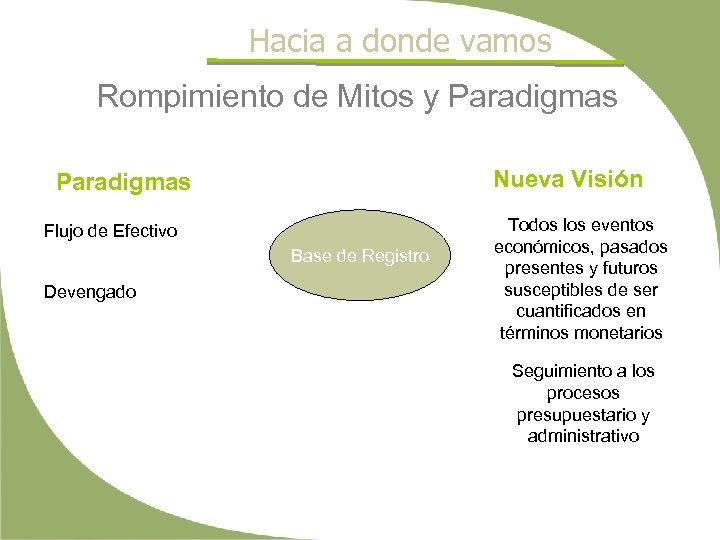 Hacia a donde vamos

Rompimiento de Mitos y Paradigmas

Paradigmas

Flujo de Efectivo

Devengado

Base de Registro

Nueva Visión

Todos los eventos económicos, pasados presentes y futuros susceptibles de ser cuantificados en términos monetarios

Seguimiento a los procesos presupuestario y administrativo